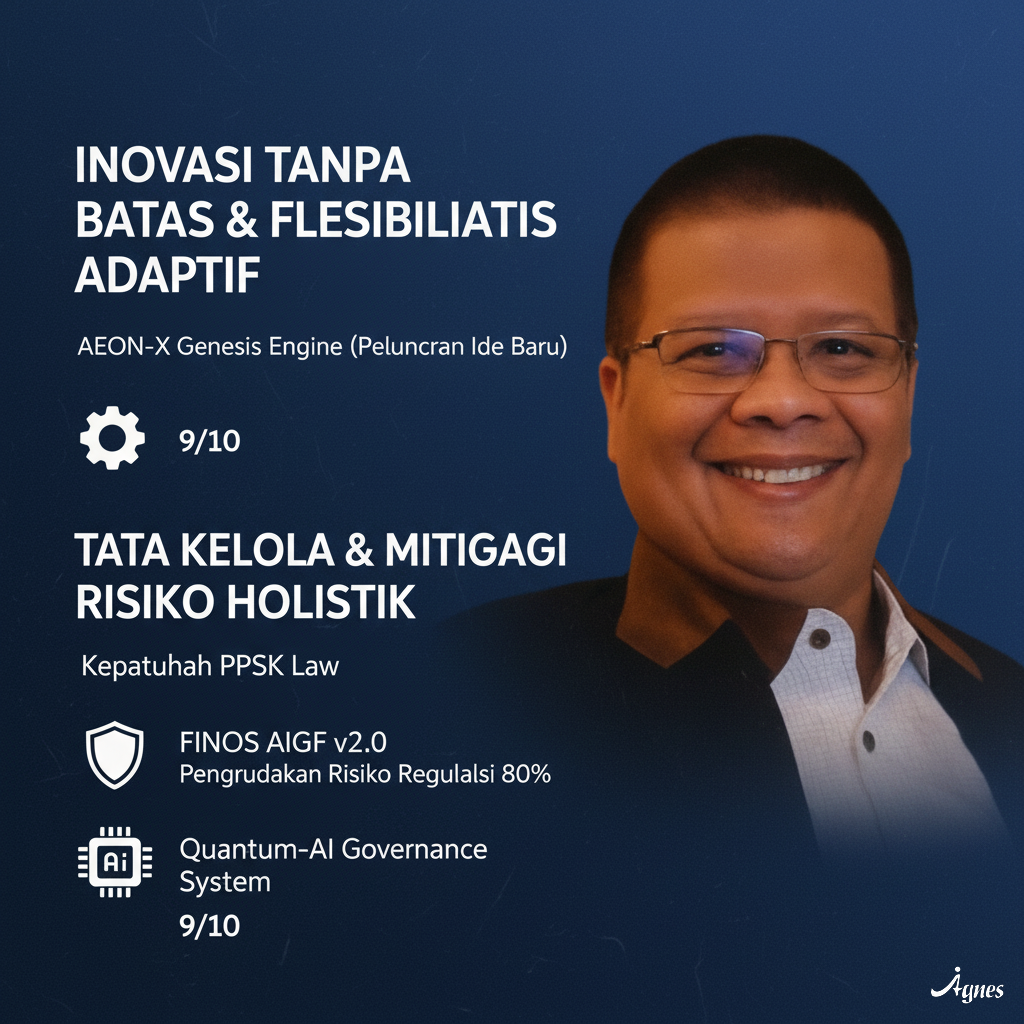 INOVASI TANPA BATAS & FLESIBILIATIS ADAPTIF

AEON-X Genesis Engine (Peluncran Ide Baru)

9/10

TATA KELOLA & MITIGAGI RISIKO HOLISTIK

Kepatuhah PPSK Law

FINOS AIGF v2.0
Pengrudakan Risiko Regulalsi 80%

Ai

Quantum-AI Governance System

9/10

Agnes